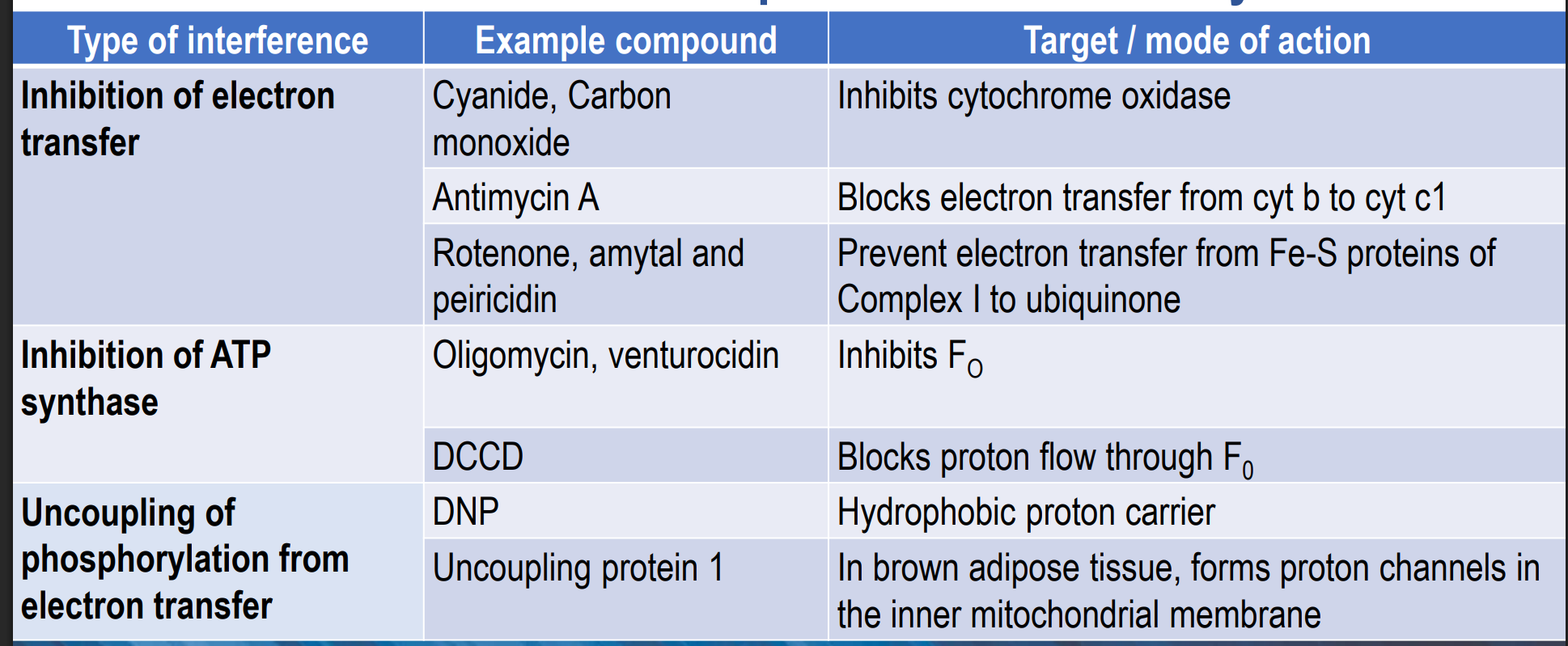 | Type of interference | Example compound | Target / mode of action |
|---|---|---|
| Inhibition of electron transfer | Cyanide, Carbon monoxide | Inhibits cytochrome oxidase |
| | Antimycin A | Blocks electron transfer from cyt b to cyt c1 |
| | Rotenone, amytal and peiricidin | Prevent electron transfer from Fe-S proteins of Complex I to ubiquinone |
| Inhibition of ATP synthase | Oligomycin, venturocidin | Inhibits $F_O$ |
| | DCCD | Blocks proton flow through $F_0$ |
| Uncoupling of phosphorylation from electron transfer | DNP | Hydrophobic proton carrier |
| | Uncoupling protein 1 | In brown adipose tissue, forms proton channels in the inner mitochondrial membrane |